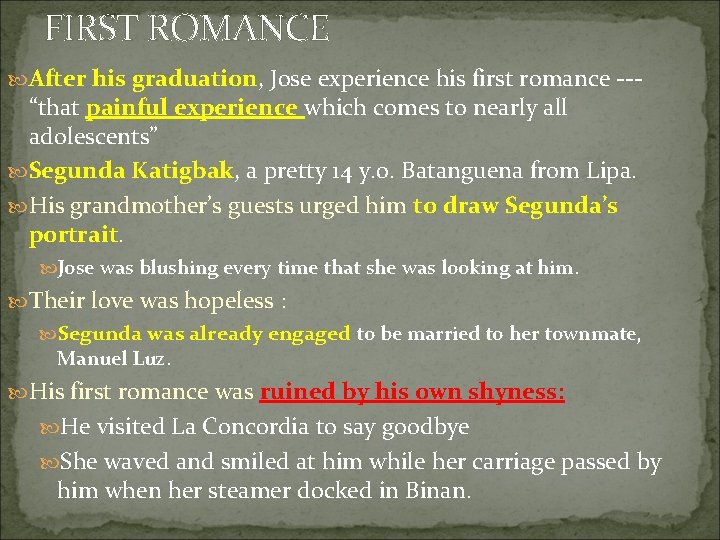 FIRST ROMANCE

After his graduation, Jose experience his first romance --- “that painful experience which comes to nearly all adolescents”

Segunda Katigbak, a pretty 14 y.o. Batanguena from Lipa.

His grandmother’s guests urged him to draw Segunda’s portrait.

Jose was blushing every time that she was looking at him.

Their love was hopeless :

Segunda was already engaged to be married to her townmate, Manuel Luz.

His first romance was ruined by his own shyness:

He visited La Concordia to say goodbye

She waved and smiled at him while her carriage passed by him when her steamer docked in Binan.